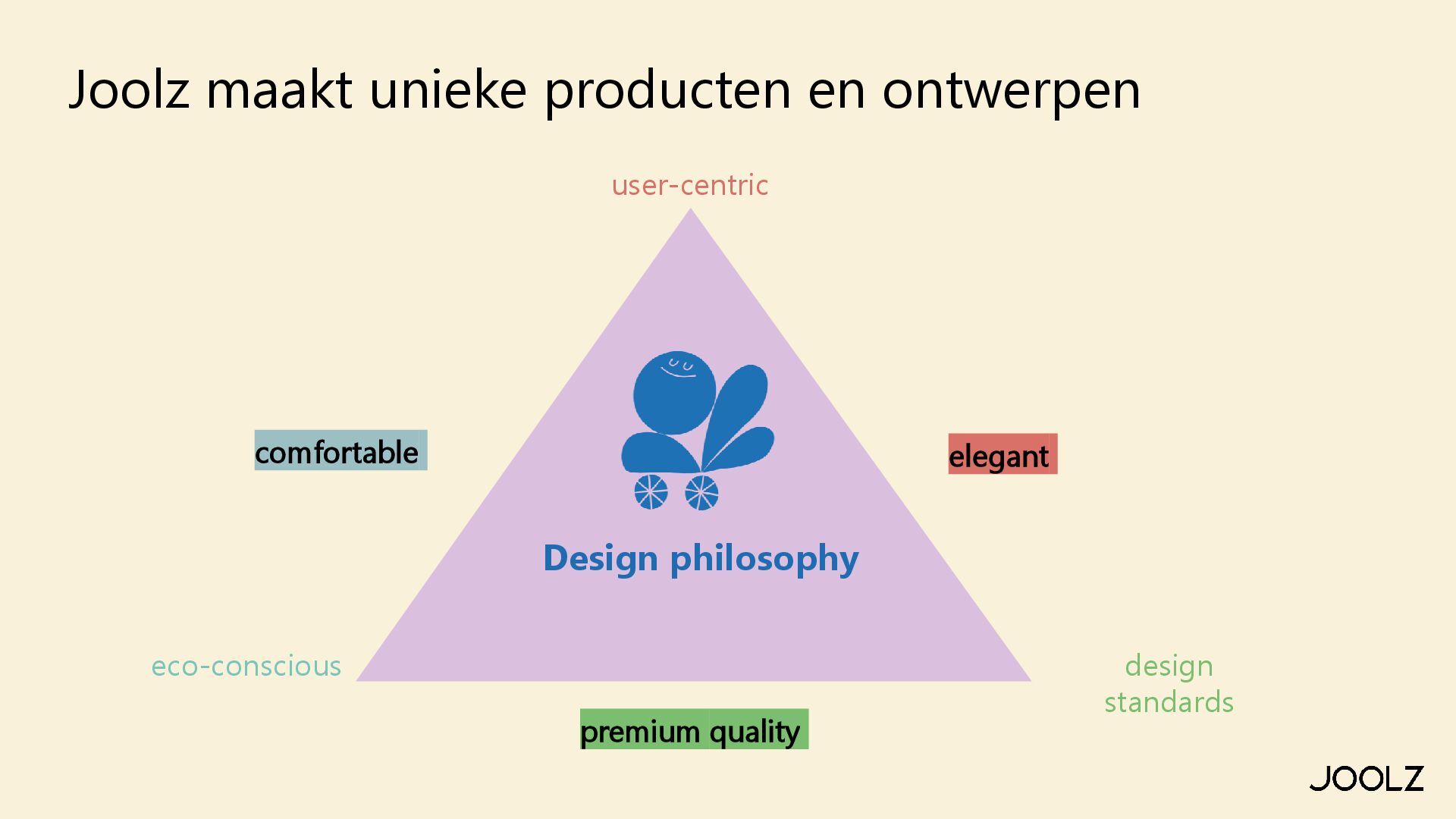 Joolz maakt unieke producten en ontwerpen

user-centric

comfortable

elegant

Design philosophy

eco-conscious

design standards

premium quality

JOOLZ